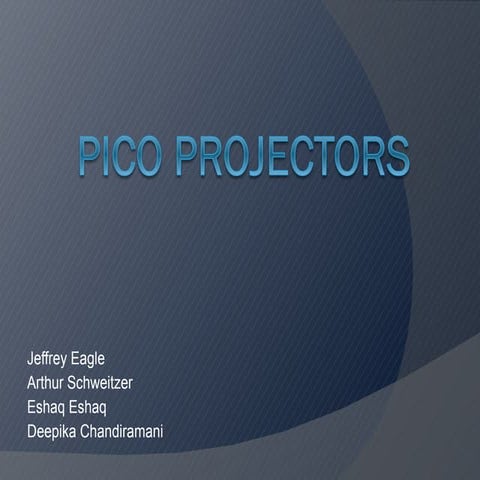 PICO PROJECTORS

Jeffrey Eagle
Arthur Schweitzer
Eshaq Eshaq
Deepika Chandiramani